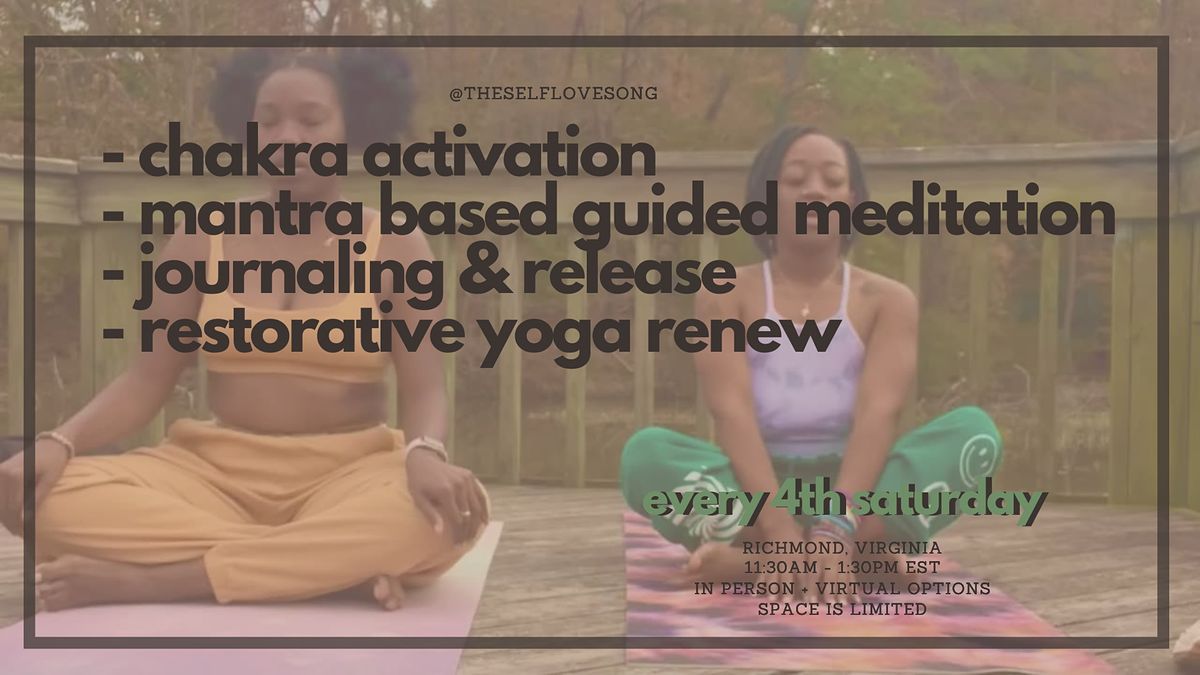 @THESELFLOVESONG

- chakra activation
- mantra based guided meditation
- journaling & release
- restorative yoga renew

every 4th saturday

RICHMOND, VIRGINIA
11:30AM - 1:30PM EST
IN PERSON + VIRTUAL OPTIONS
SPACE IS LIMITED